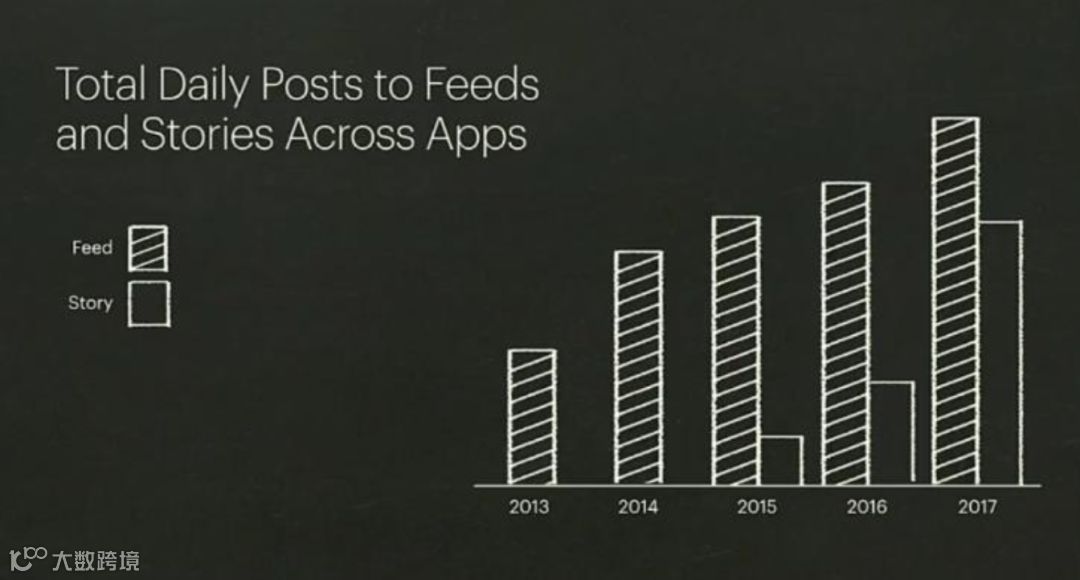 Total Daily Posts to Feeds and Stories Across Apps

Feed

Story

2013 2014 2015 2016 2017

大数跨境